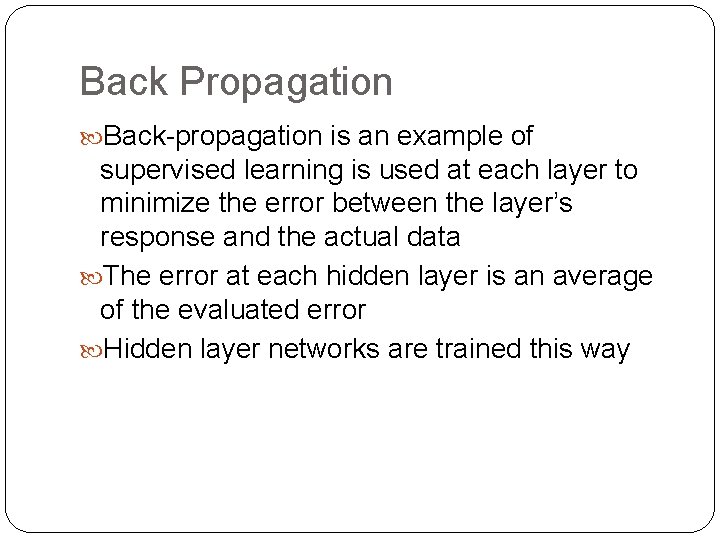 Back Propagation

Back-propagation is an example of supervised learning is used at each layer to minimize the error between the layer’s response and the actual data

The error at each hidden layer is an average of the evaluated error

Hidden layer networks are trained this way